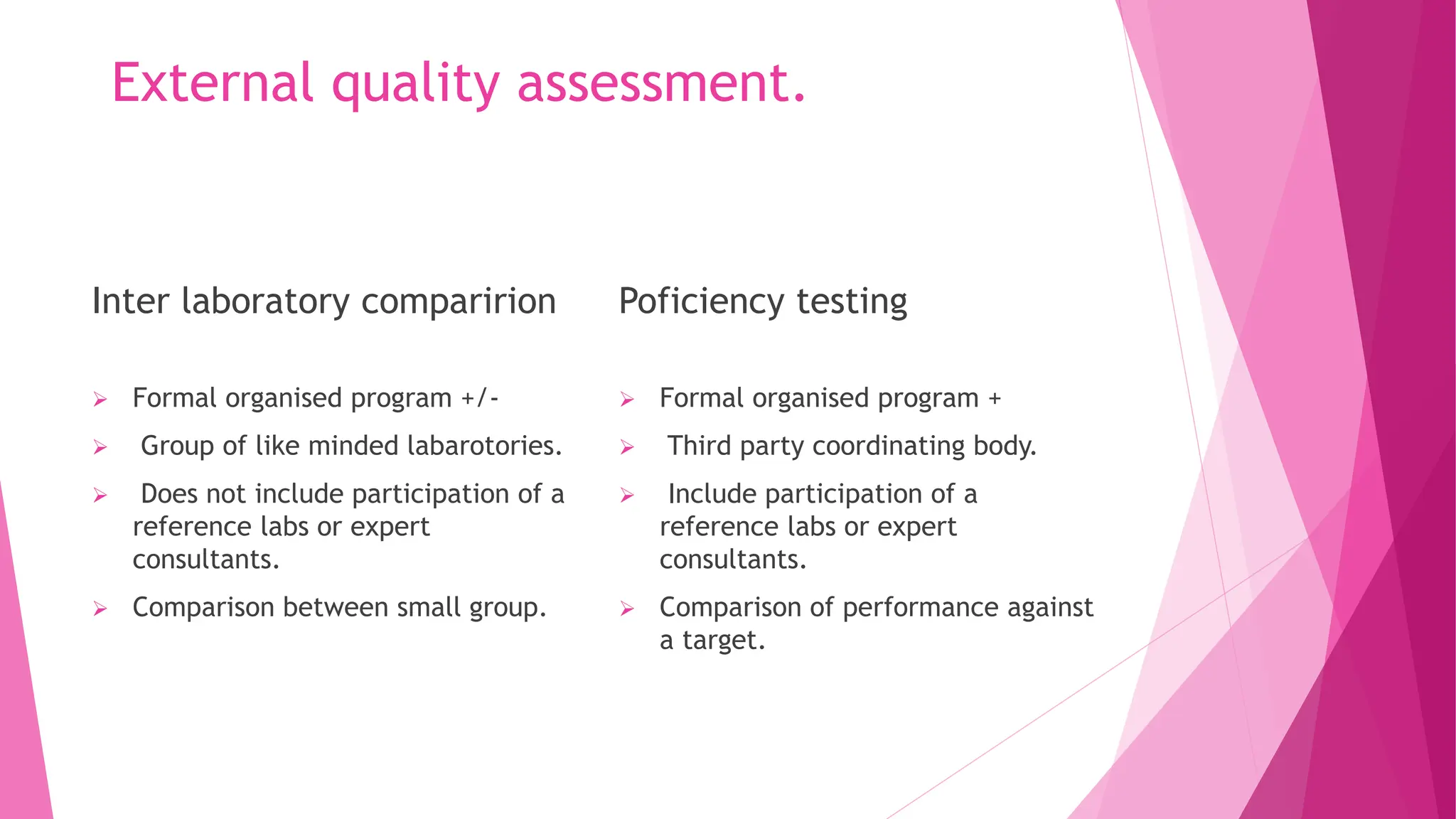 External quality assessment.

Inter laboratory comparirion

➢ Formal organised program +/-

➢ Group of like minded labarotories.

➢ Does not include participation of a reference labs or expert consultants.

➢ Comparison between small group.

Poficiency testing

➢ Formal organised program +

➢ Third party coordinating body.

➢ Include participation of a reference labs or expert consultants.

➢ Comparison of performance against a target.